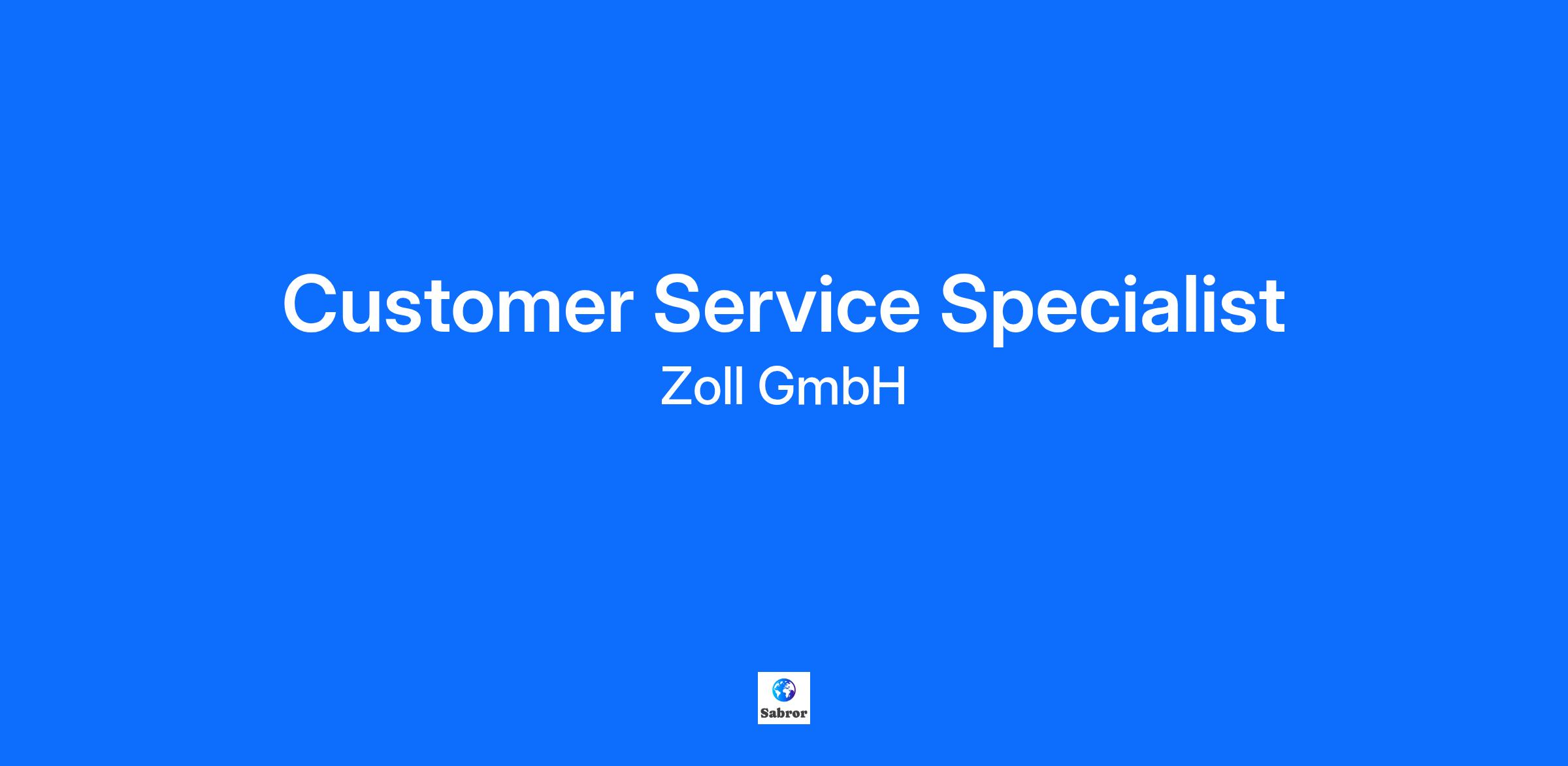 Customer Service Specialist

Zoll GmbH

Sabror